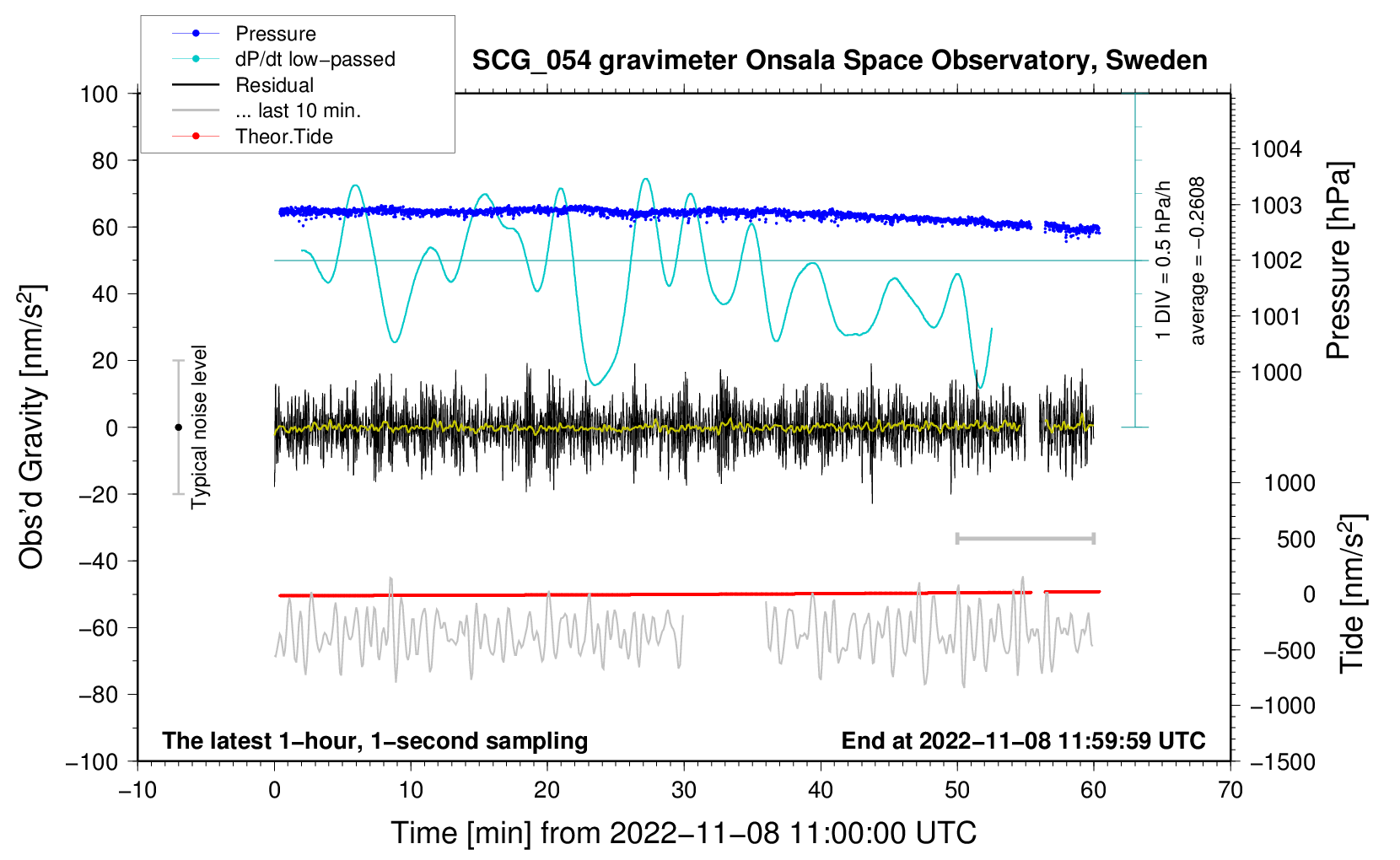 Pressure
dP/dt low−passed
Residual
... last 10 min.
Theor.Tide

SCG_054 gravimeter Onsala Space Observatory, Sweden

100
80
60
40
20
0
−20
−40
−60
−80
−100

Obs'd Gravity [nm/s$^2$]

Typical noise level

1 DIV = 0.5 hPa/h
average = −0.2608

1004
1003
1002
1001
1000

Pressure [hPa]

1000
500
0
−500
−1000
−1500

Tide [nm/s$^2$]

The latest 1−hour, 1−second sampling
End at 2022−11−08 11:59:59 UTC

−10
0
10
20
30
40
50
60
70

Time [min] from 2022−11−08 11:00:00 UTC